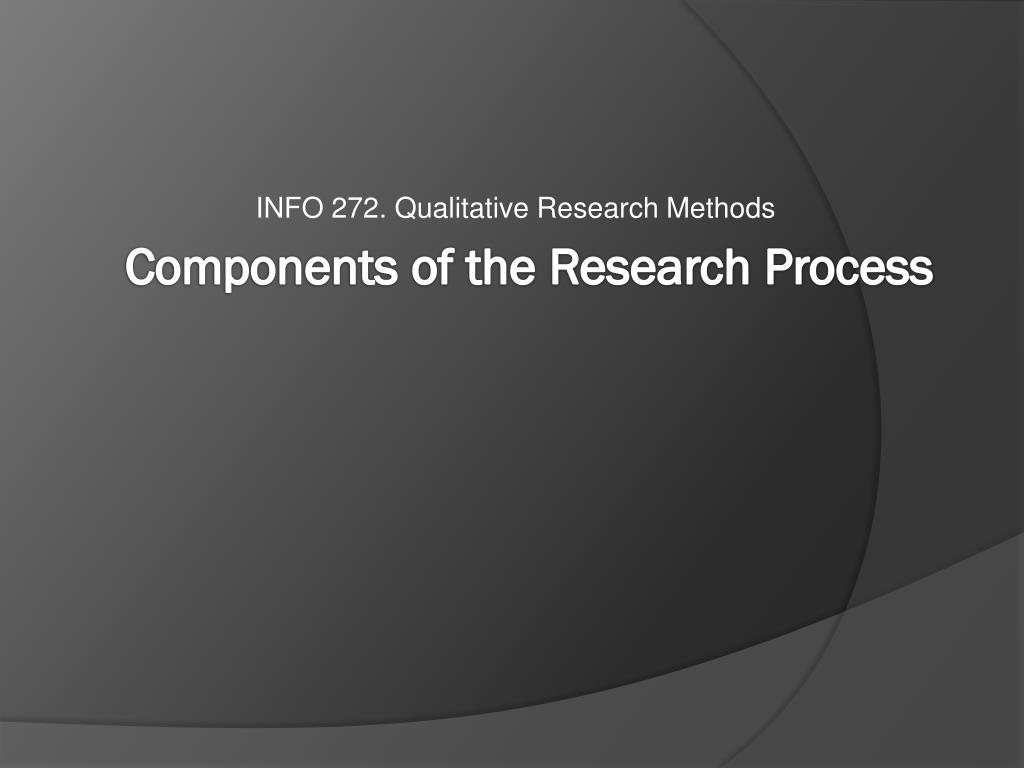 INFO 272. Qualitative Research Methods

Components of the Research Process